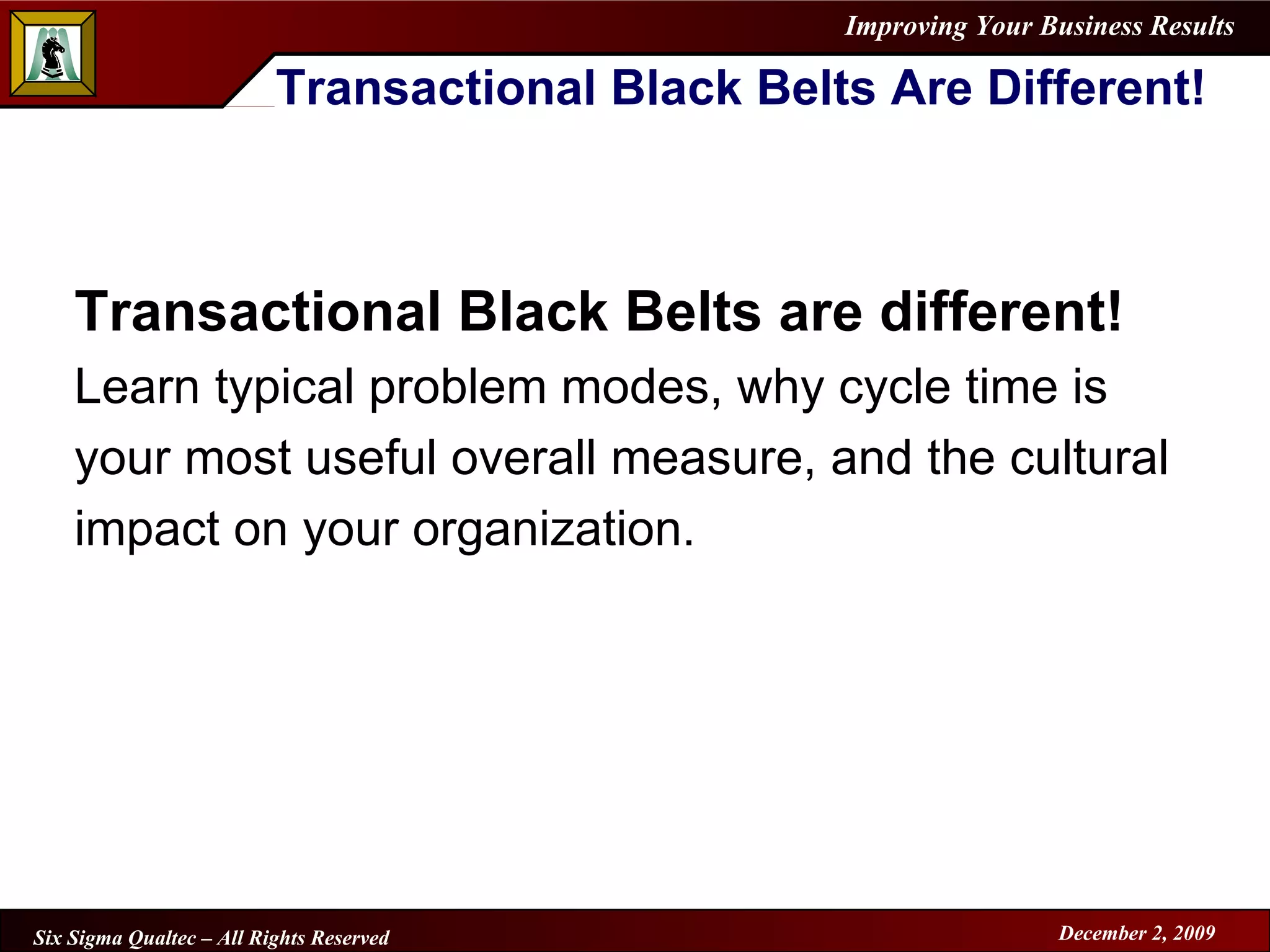 Improving Your Business Results

Transactional Black Belts Are Different!

Transactional Black Belts are different!

Learn typical problem modes, why cycle time is your most useful overall measure, and the cultural impact on your organization.

Six Sigma Qualtec – All Rights Reserved

December 2, 2009